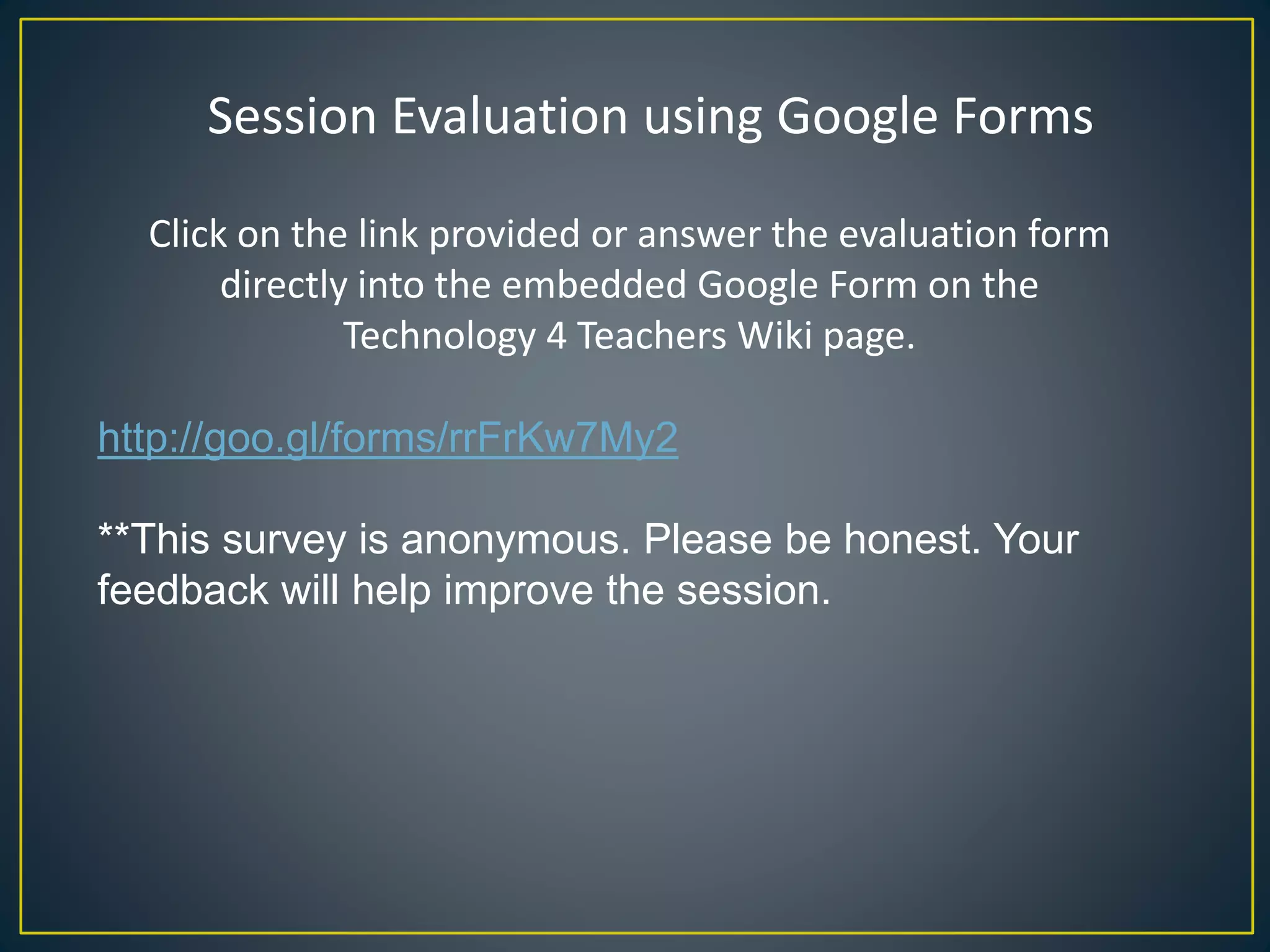 Session Evaluation using Google Forms

Click on the link provided or answer the evaluation form directly into the embedded Google Form on the Technology 4 Teachers Wiki page.

http://goo.gl/forms/rrFrKw7My2

**This survey is anonymous. Please be honest. Your feedback will help improve the session.